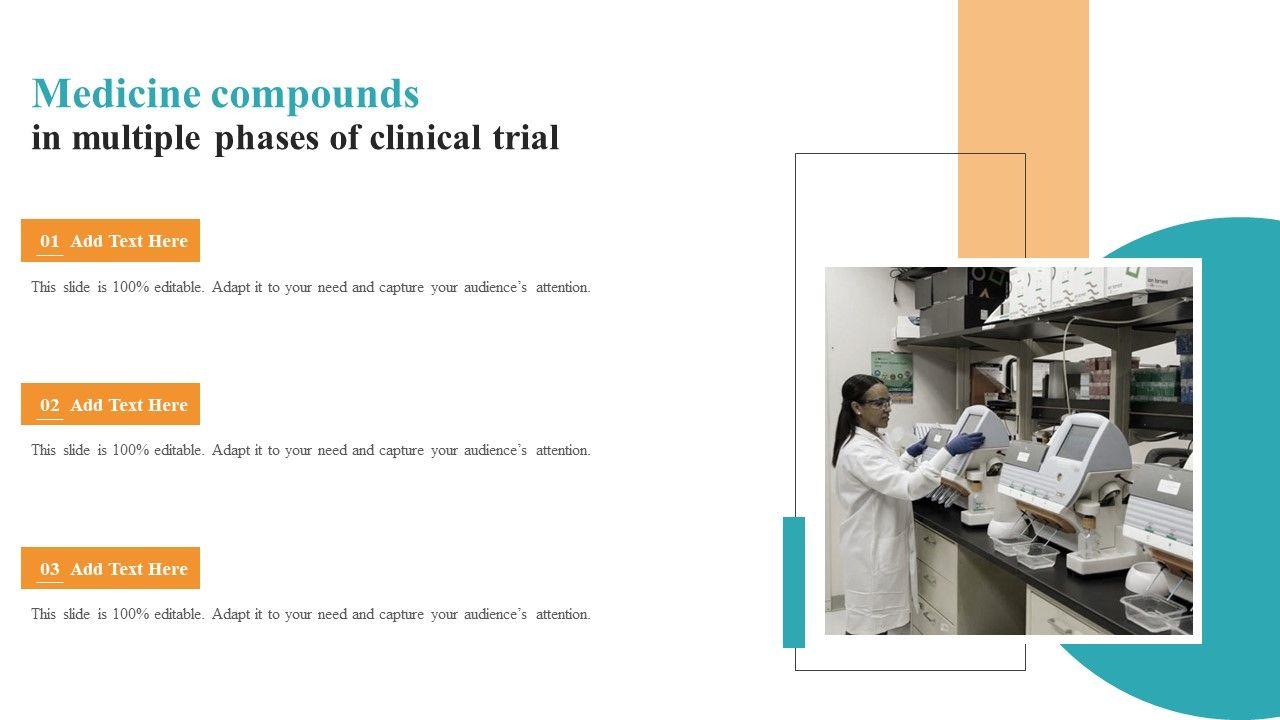 Medicine compounds
in multiple phases of clinical trial

01 Add Text Here

This slide is 100% editable. Adapt it to your need and capture your audience's attention.

02 Add Text Here

This slide is 100% editable. Adapt it to your need and capture your audience's attention.

03 Add Text Here

This slide is 100% editable. Adapt it to your need and capture your audience's attention.